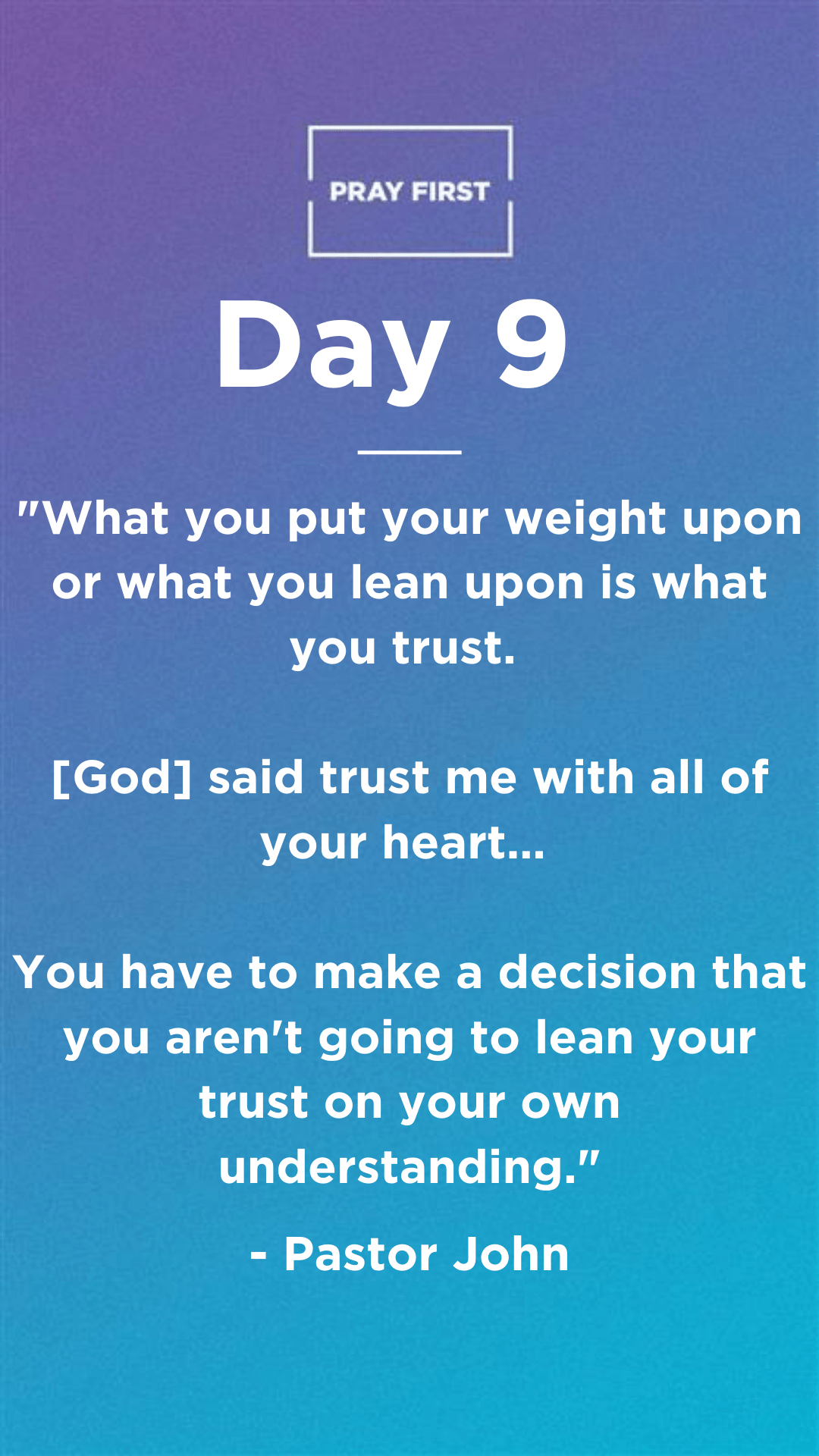 PRAY FIRST

Day 9

"What you put your weight upon or what you lean upon is what you trust.

[God] said trust me with all of your heart...

You have to make a decision that you aren't going to lean your trust on your own understanding."

- Pastor John